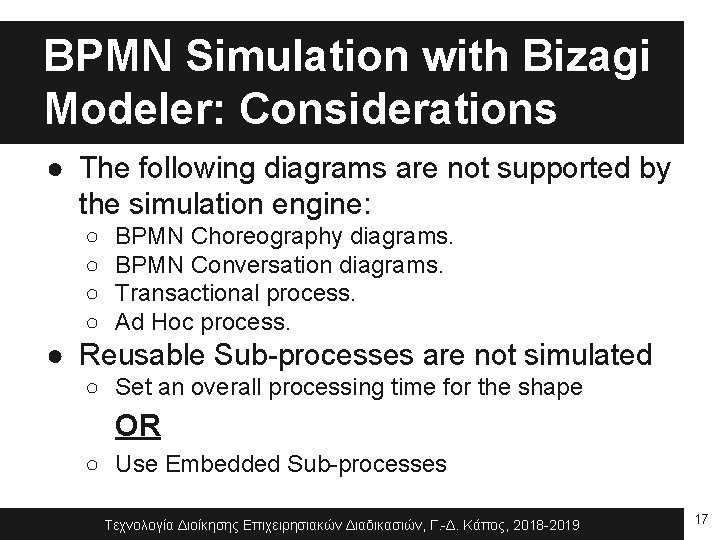 BPMN Simulation with Bizagi Modeler: Considerations

● The following diagrams are not supported by the simulation engine:
○ BPMN Choreography diagrams.
○ BPMN Conversation diagrams.
○ Transactional process.
○ Ad Hoc process.
● Reusable Sub-processes are not simulated
○ Set an overall processing time for the shape
OR
○ Use Embedded Sub-processes

Τεχνολογία Διοίκησης Επιχειρησιακών Διαδικασιών, Γ.-Δ. Κάπος, 2018-2019

17